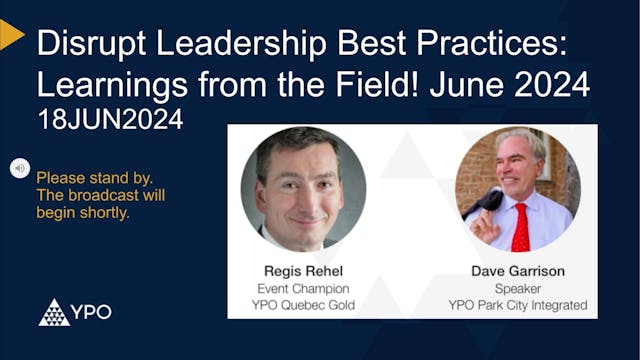 Disrupt Leadership Best Practices: Learnings from the Field! June 2024
18JUN2024

Please stand by. The broadcast will begin shortly.

Regis Rehel
Event Champion
YPO Quebec Gold

Dave Garrison
Speaker
YPO Park City Integrated

YPO